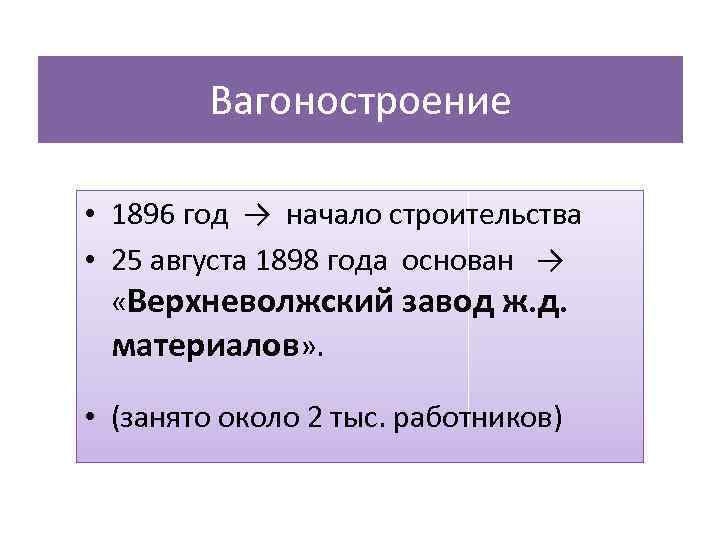 Вагоностроение

• 1896 год → начало строительства
• 25 августа 1898 года основан → «Верхневолжский завод ж.д. материалов».

• (занято около 2 тыс. работников)